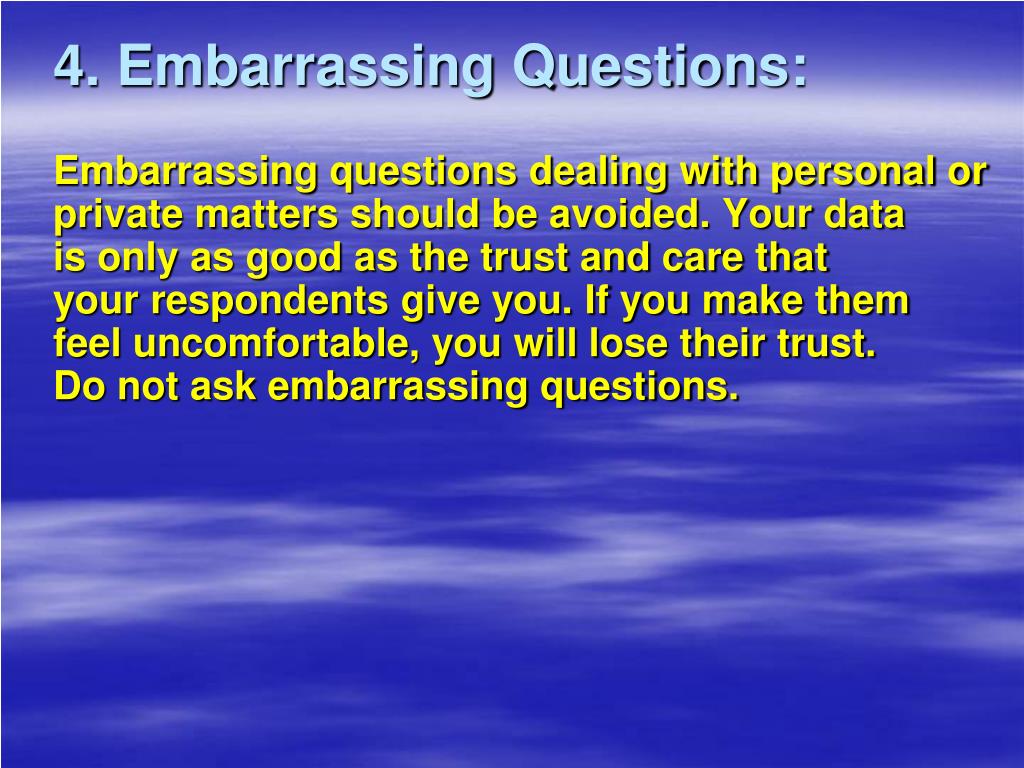 4. Embarrassing Questions:

Embarrassing questions dealing with personal or private matters should be avoided. Your data is only as good as the trust and care that your respondents give you. If you make them feel uncomfortable, you will lose their trust. Do not ask embarrassing questions.